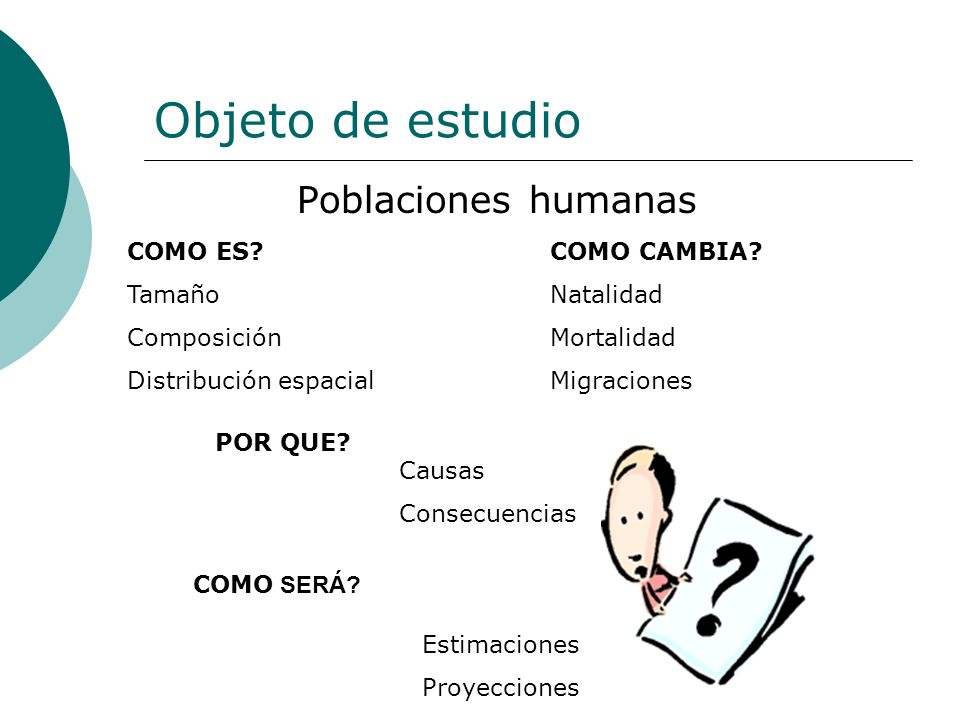 Objeto de estudio

Poblaciones humanas

COMO ES?
Tamaño
Composición
Distribución espacial

COMO CAMBIA?
Natalidad
Mortalidad
Migraciones

POR QUE?
Causas
Consecuencias

COMO SERÁ?
Estimaciones
Proyecciones

?